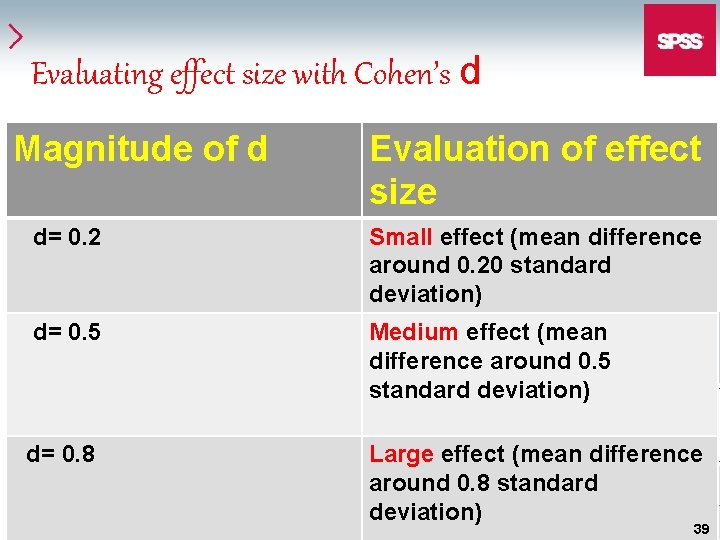 SPSS

Evaluating effect size with Cohen's d

| Magnitude of d | Evaluation of effect size |
|---|---|
| d= 0.2 | Small effect (mean difference around 0.20 standard deviation) |
| d= 0.5 | Medium effect (mean difference around 0.5 standard deviation) |
| d= 0.8 | Large effect (mean difference around 0.8 standard deviation) |

39